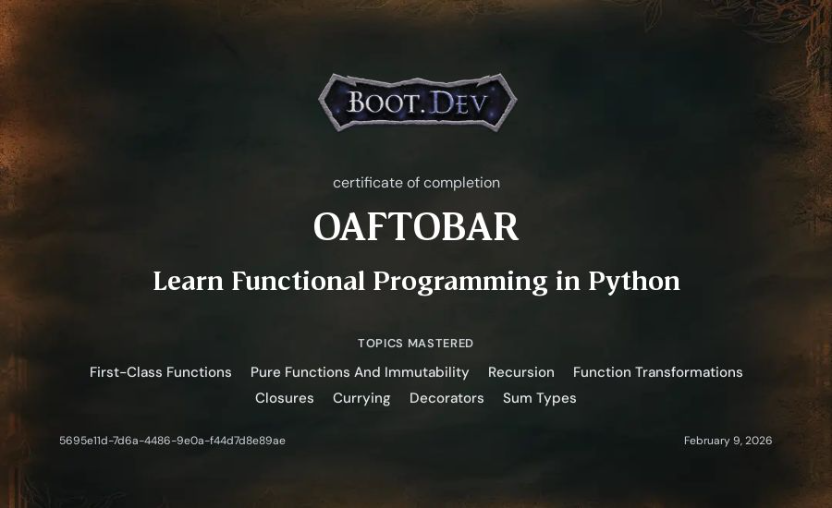 BOOT.DEV

certificate of completion

OAFTOBAR

Learn Functional Programming in Python

TOPICS MASTERED

First-Class Functions Pure Functions And Immutability Recursion Function Transformations Closures Currying Decorators Sum Types

5695e11d-7d6a-4486-9e0a-f44d7d8e89ae

February 9, 2026